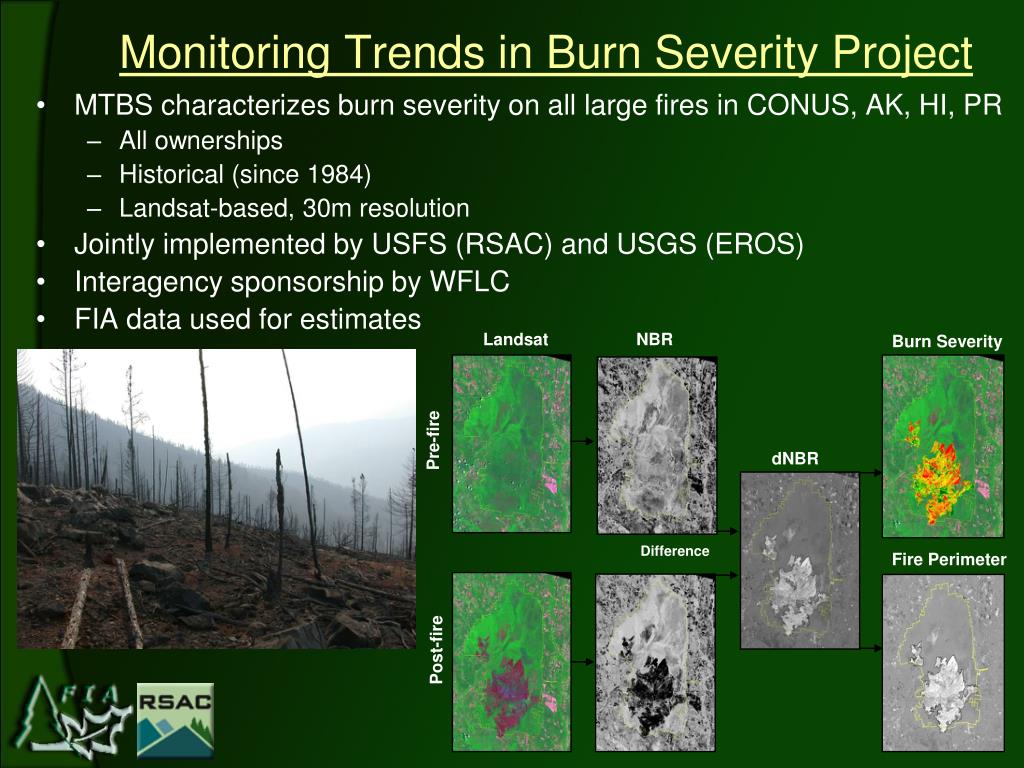 Monitoring Trends in Burn Severity Project

• MTBS characterizes burn severity on all large fires in CONUS, AK, HI, PR
– All ownerships
– Historical (since 1984)
– Landsat-based, 30m resolution
• Jointly implemented by USFS (RSAC) and USGS (EROS)
• Interagency sponsorship by WFLC
• FIA data used for estimates

Landsat
NBR
Burn Severity
Pre-fire
dNBR
Difference
Fire Perimeter
Post-fire

FIA
RSAC